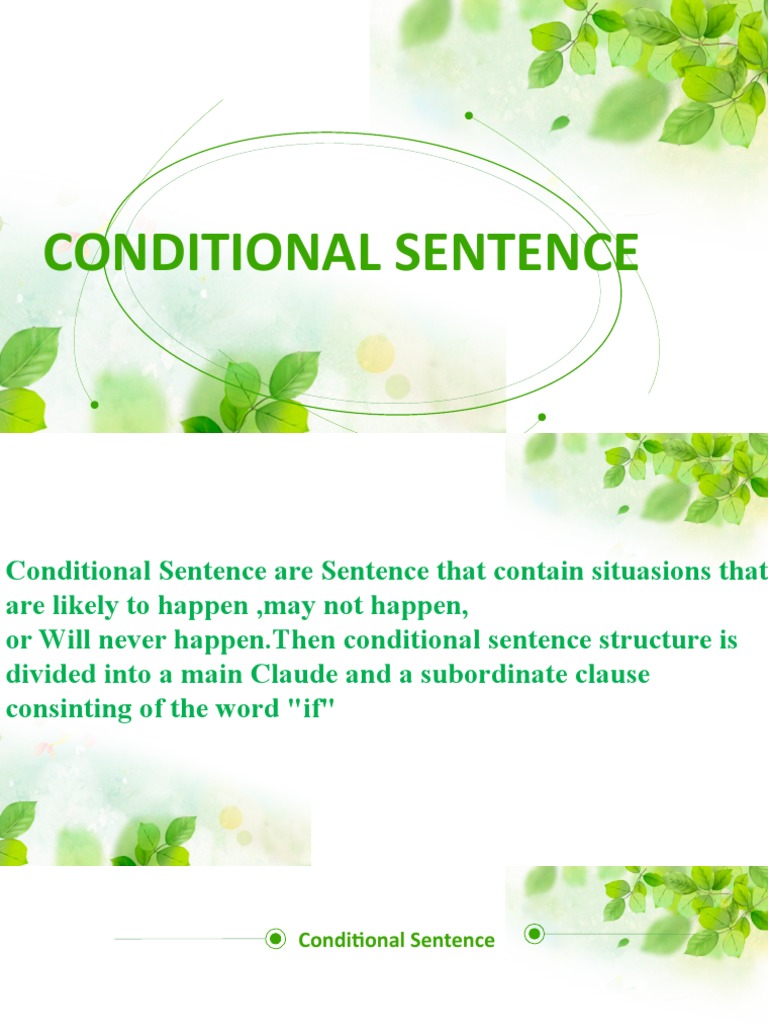 CONDITIONAL SENTENCE

Conditional Sentence are Sentence that contain situasions that are likely to happen ,may not happen,
or Will never happen.Then conditional sentence structure is divided into a main Claude and a subordinate clause consinting of the word "if"

Conditional Sentence